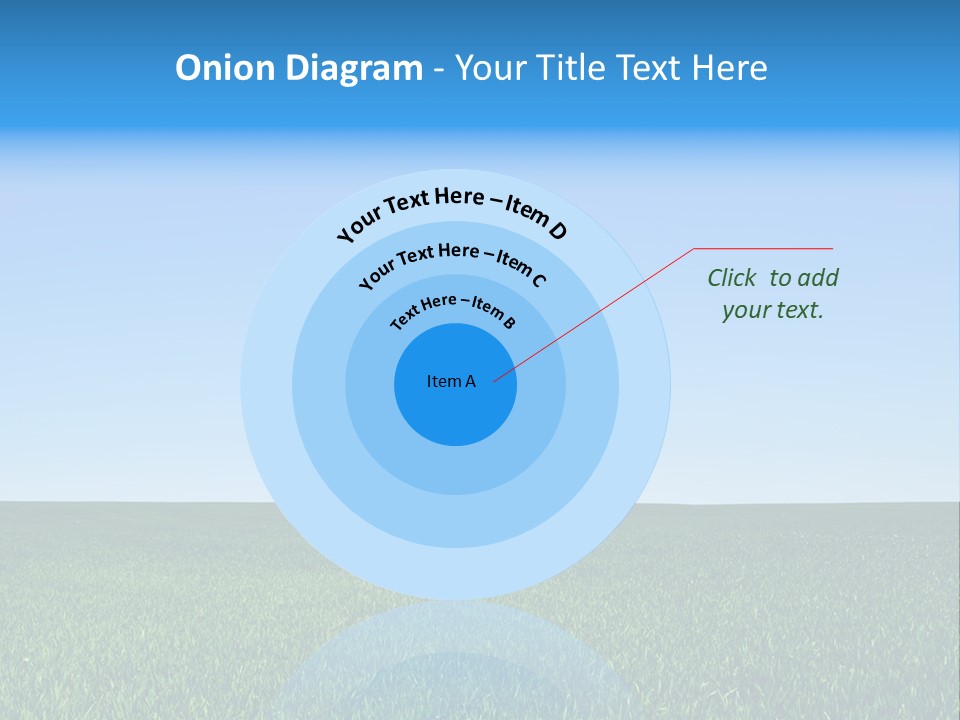 Onion Diagram - Your Title Text Here

Your Text Here – Item D

Your Text Here – Item C

Text Here – Item B

Item A

Click to add your text.